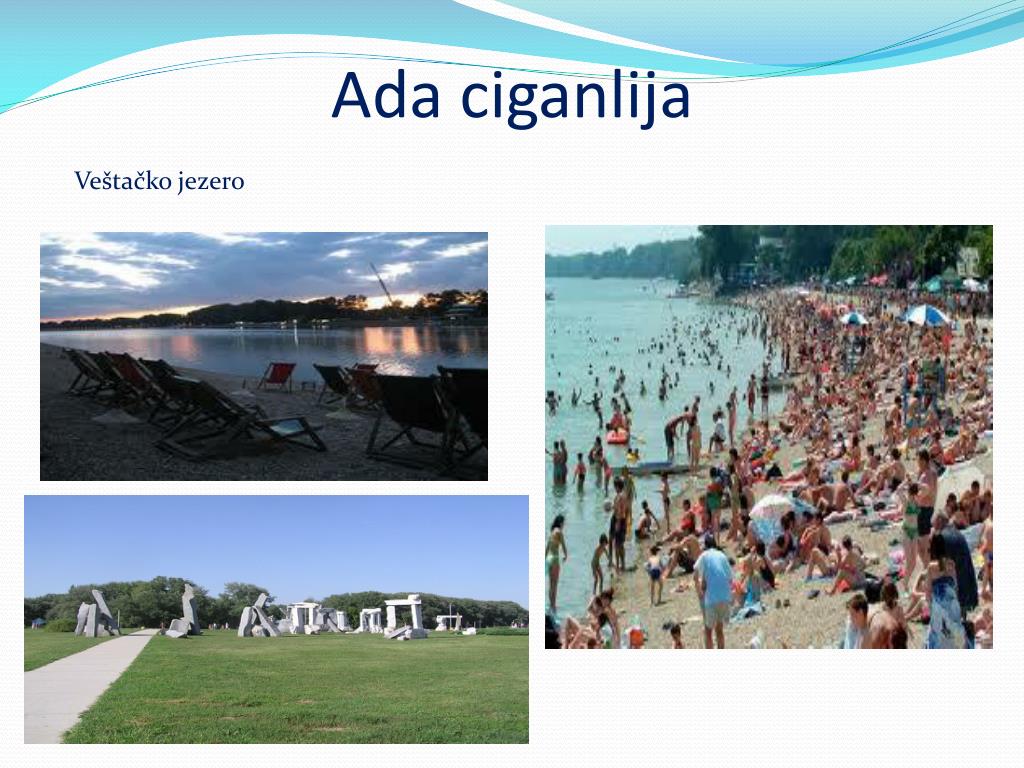 Ada ciganlija

Veštačko jezero